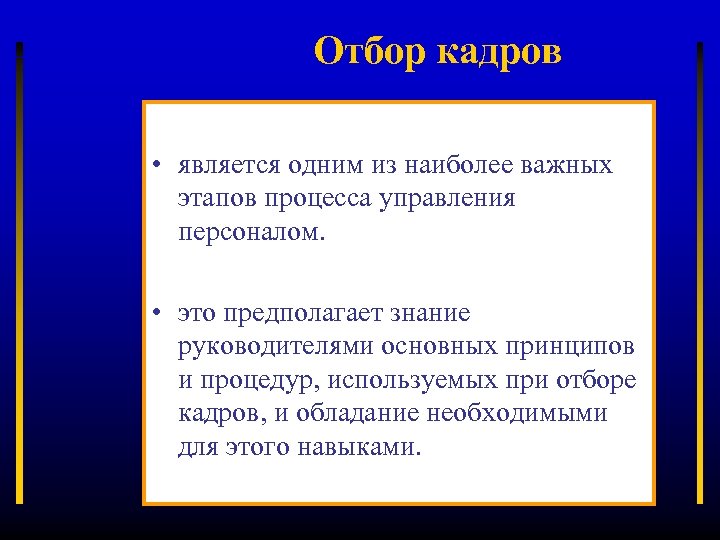 Отбор кадров

• является одним из наиболее важных этапов процесса управления персоналом.

• это предполагает знание руководителями основных принципов и процедур, используемых при отборе кадров, и обладание необходимыми для этого навыками.